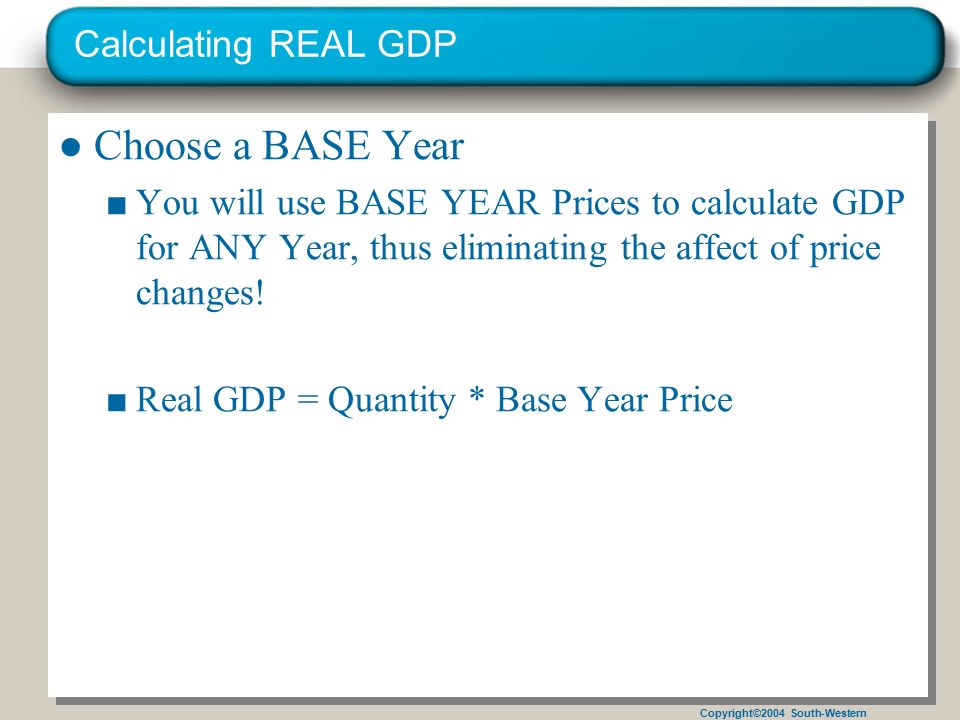 Calculating REAL GDP

● Choose a BASE Year

■ You will use BASE YEAR Prices to calculate GDP for ANY Year, thus eliminating the affect of price changes!

■ Real GDP = Quantity * Base Year Price

Copyright©2004 South-Western